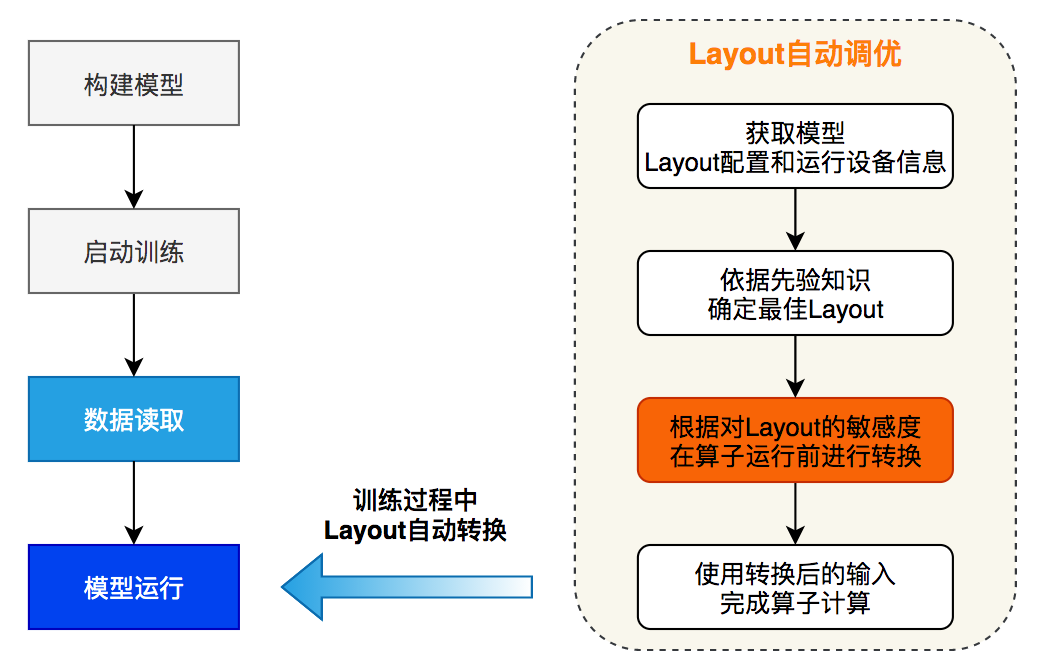 构建模型

启动训练

数据读取

模型运行

训练过程中
Layout自动转换

Layout自动调优

获取模型
Layout配置和运行设备信息

依据先验知识
确定最佳Layout

根据对Layout的敏感度
在算子运行前进行转换

使用转换后的输入
完成算子计算